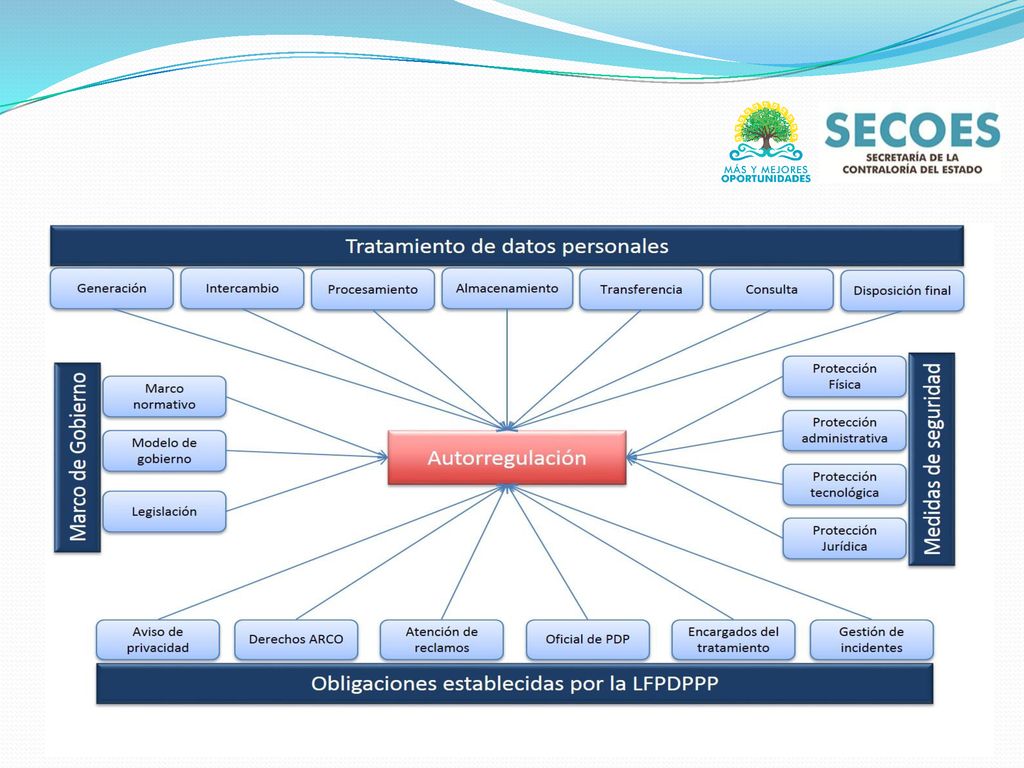 MÁS Y MEJORES OPORTUNIDADES

SECOES
SECRETARÍA DE LA CONTRALORÍA DEL ESTADO

Tratamiento de datos personales

Generación

Intercambio

Procesamiento

Almacenamiento

Transferencia

Consulta

Disposición final

Marco de Gobierno

Marco normativo

Modelo de gobierno

Legislación

Autorregulación

Medidas de seguridad

Protección Física

Protección administrativa

Protección tecnológica

Protección Jurídica

Aviso de privacidad

Derechos ARCO

Atención de reclamos

Oficial de PDP

Encargados del tratamiento

Gestión de incidentes

Obligaciones establecidas por la LFPDPPP